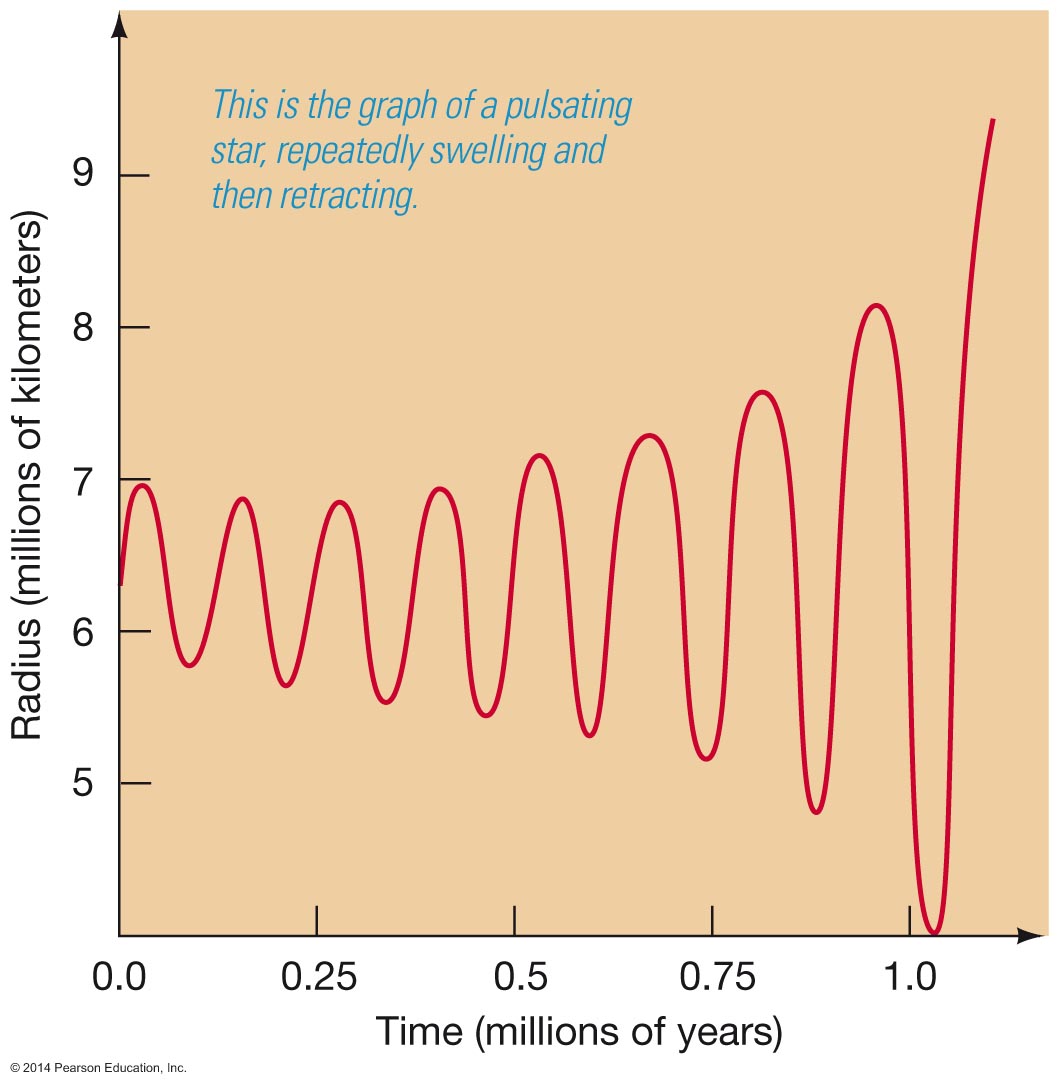 This is the graph of a pulsating star, repeatedly swelling and then retracting.

Radius (millions of kilometers)

9
8
7
6
5

0.0
0.25
0.5
0.75
1.0

Time (millions of years)

© 2014 Pearson Education, Inc.